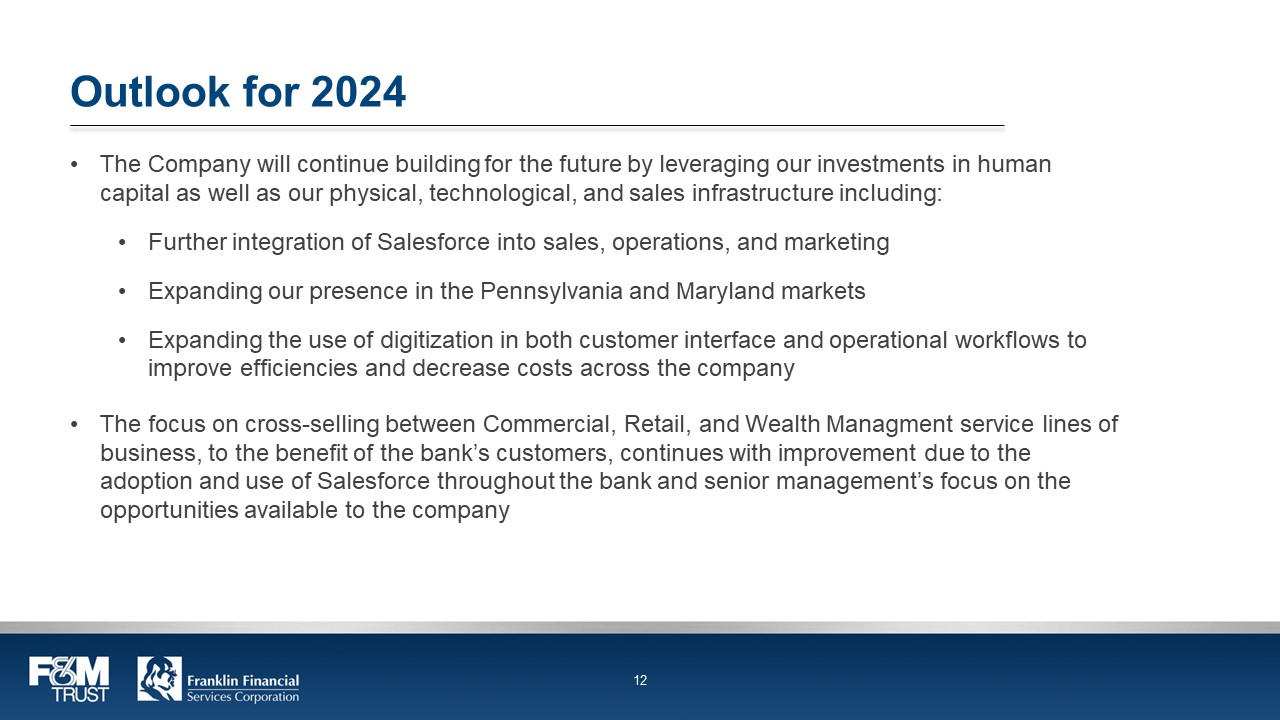 Outlook for 2024

• The Company will continue building for the future by leveraging our investments in human capital as well as our physical, technological, and sales infrastructure including:

• Further integration of Salesforce into sales, operations, and marketing

• Expanding our presence in the Pennsylvania and Maryland markets

• Expanding the use of digitization in both customer interface and operational workflows to improve efficiencies and decrease costs across the company

• The focus on cross-selling between Commercial, Retail, and Wealth Managment service lines of business, to the benefit of the bank's customers, continues with improvement due to the adoption and use of Salesforce throughout the bank and senior management's focus on the opportunities available to the company

F&M TRUST

Franklin Financial Services Corporation

12